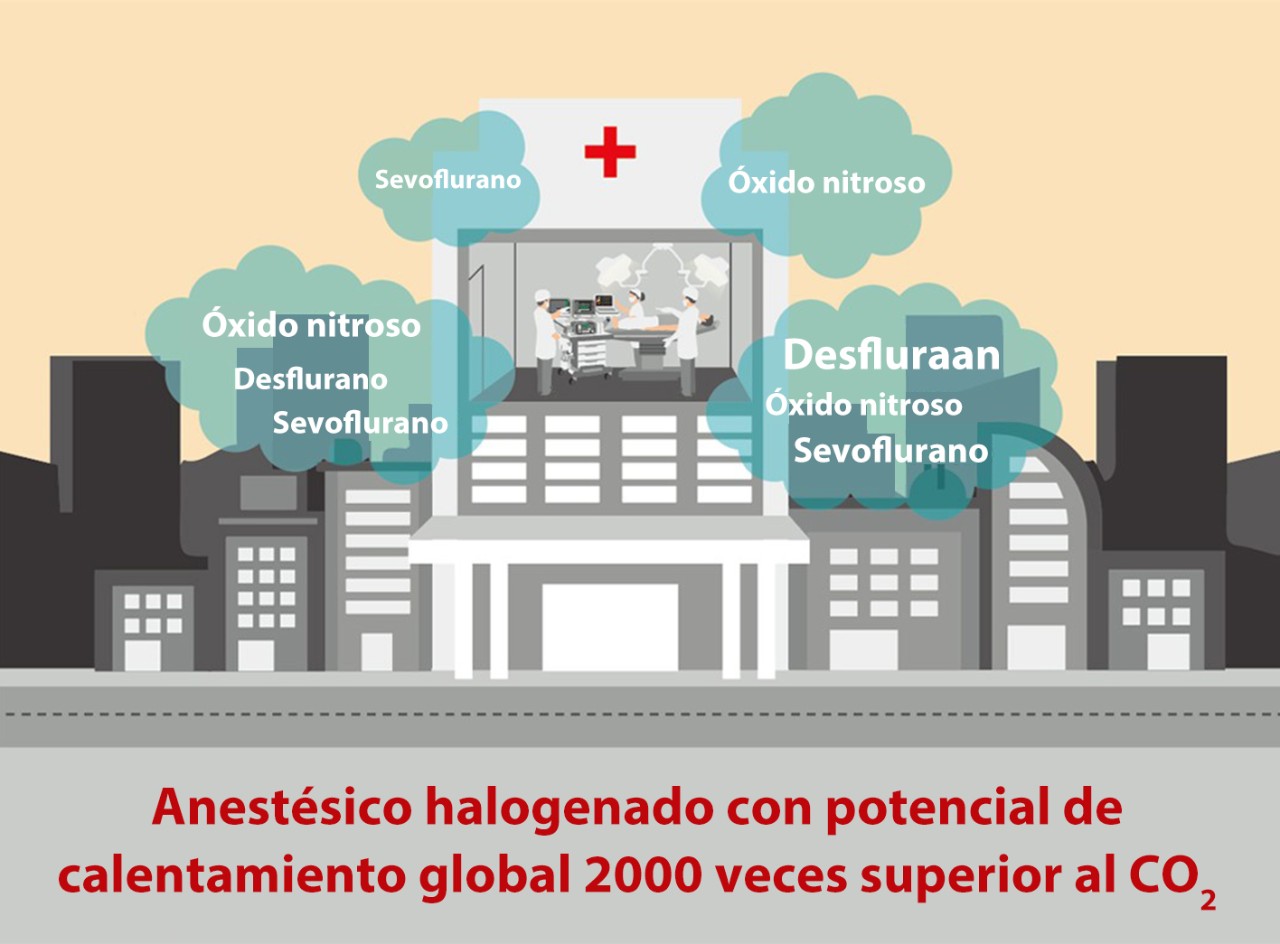 Sevoflurano

Óxido nitroso

Óxido nitroso
Desflurano
Sevoflurano

Desfluraan
Óxido nitroso
Sevoflurano

Anestésico halogenado con potencial de calentamiento global 2000 veces superior al $CO_2$